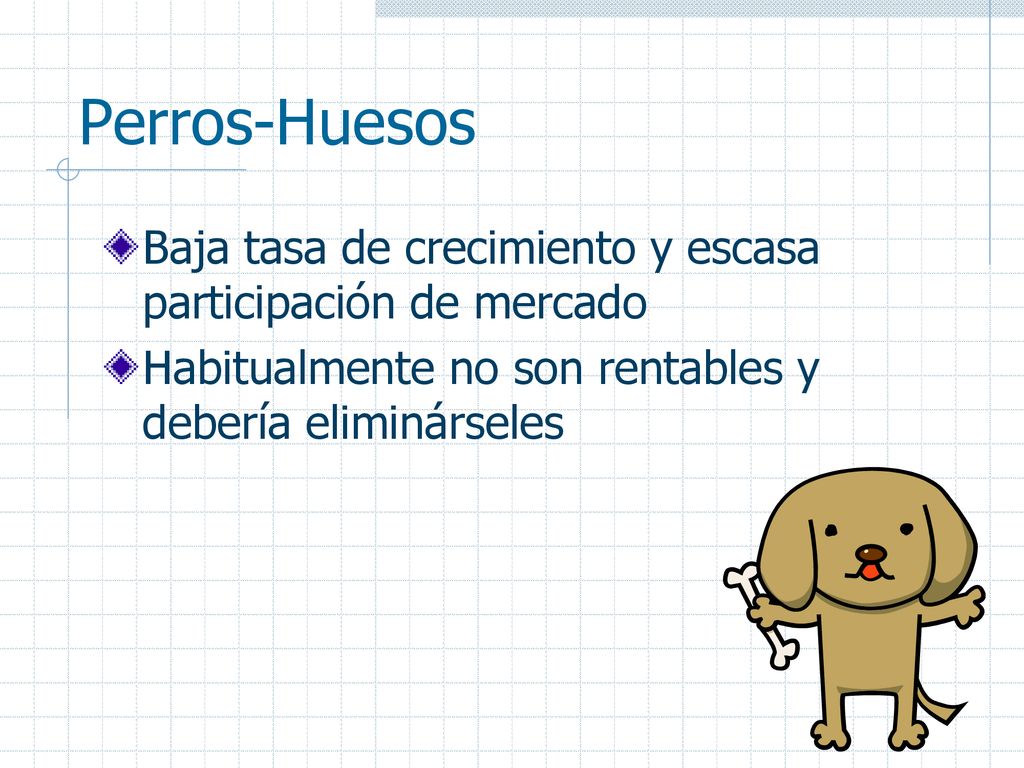 Perros-Huesos

Baja tasa de crecimiento y escasa participación de mercado

Habitualmente no son rentables y debería eliminárseles